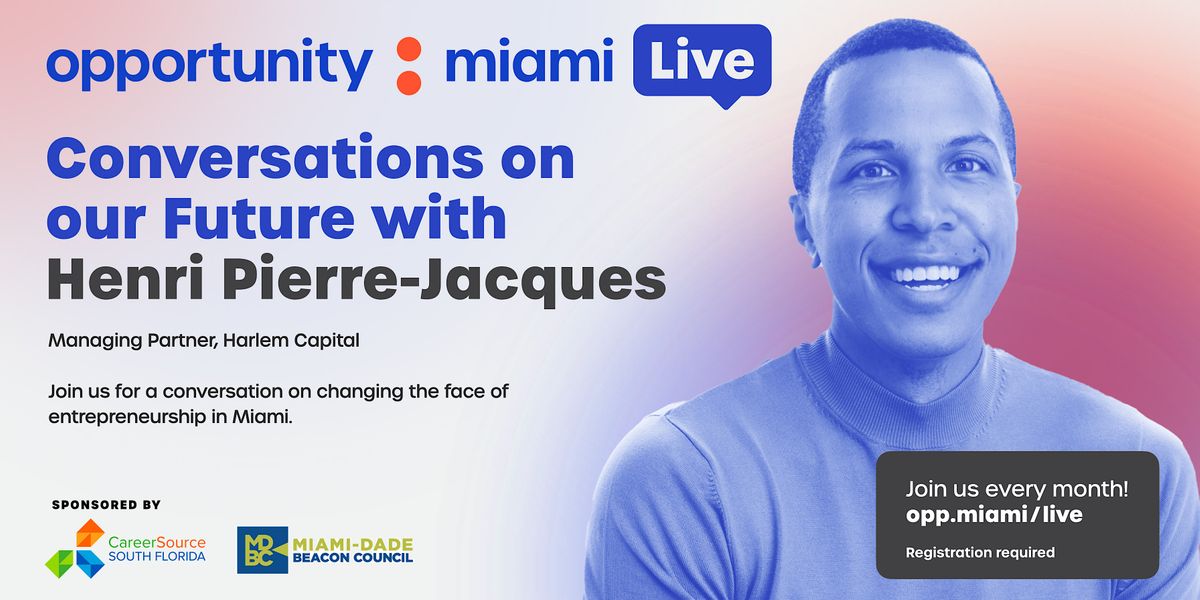 opportunity : miami Live

Conversations on our Future with Henri Pierre-Jacques

Managing Partner, Harlem Capital

Join us for a conversation on changing the face of entrepreneurship in Miami.

SPONSORED BY

CareerSource SOUTH FLORIDA

MDBC MIAMI-DADE BEACON COUNCIL

Join us every month!
opp.miami/live
Registration required